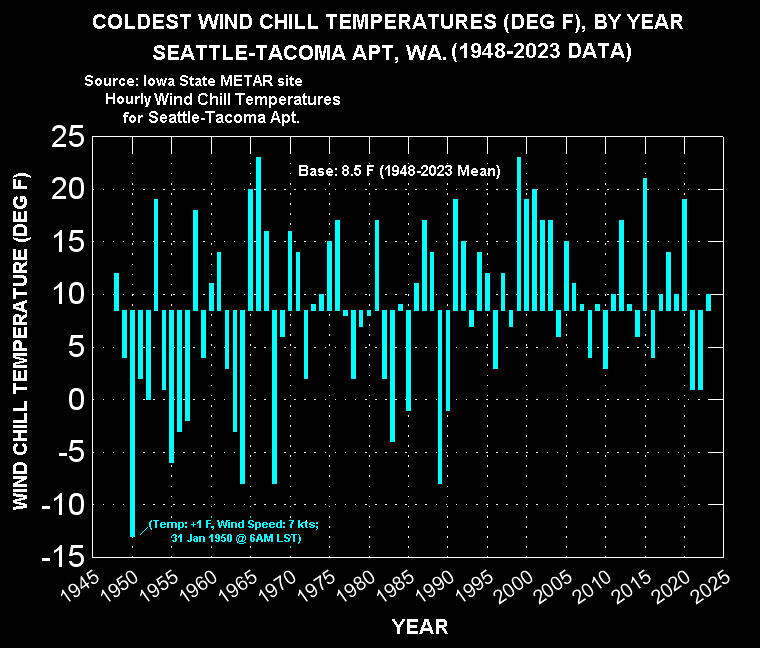 COLDEST WIND CHILL TEMPERATURES (DEG F), BY YEAR
SEATTLE-TACOMA APT, WA. (1948-2023 DATA)

Source: Iowa State METAR site
Hourly Wind Chill Temperatures
for Seattle-Tacoma Apt.

Base: 8.5 F (1948-2023 Mean)

(Temp: +1 F, Wind Speed: 7 kts;
31 Jan 1950 @ 6AM LST)

WIND CHILL TEMPERATURE (DEG F)

25
20
15
10
5
0
-5
-10
-15

1945 1950 1955 1960 1965 1970 1975 1980 1985 1990 1995 2000 2005 2010 2015 2020 2025

YEAR